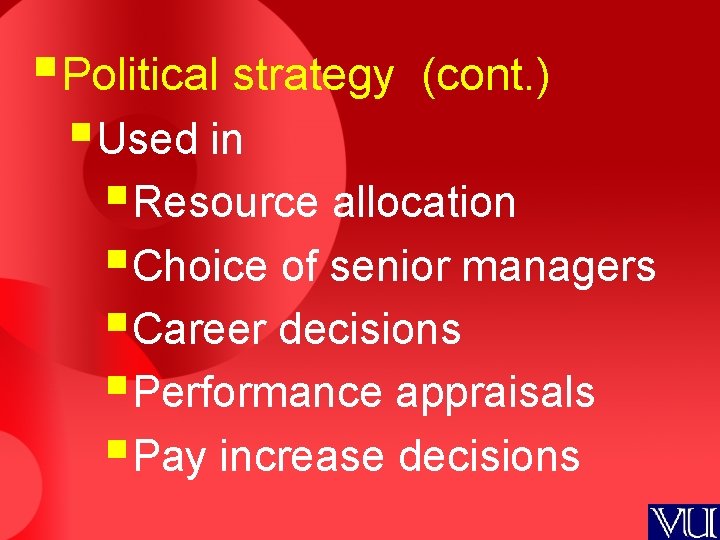 - Political strategy (cont.)
  - Used in
    - Resource allocation
    - Choice of senior managers
    - Career decisions
    - Performance appraisals
    - Pay increase decisions

VU